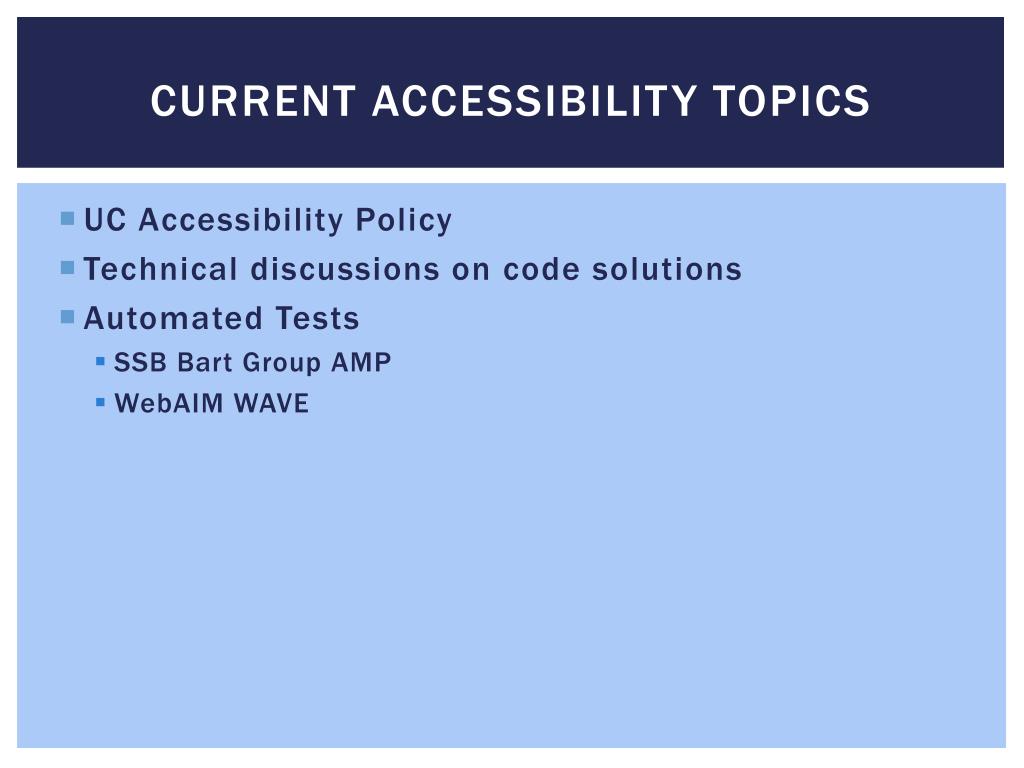 CURRENT ACCESSIBILITY TOPICS

- UC Accessibility Policy
- Technical discussions on code solutions
- Automated Tests
  - SSB Bart Group AMP
  - WebAIM WAVE